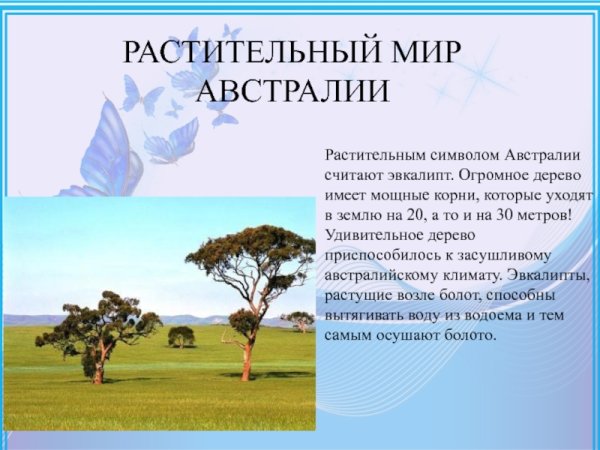 РАСТИТЕЛЬНЫЙ МИР АВСТРАЛИИ

Растительным символом Австралии считают эвкалипт. Огромное дерево имеет мощные корни, которые уходят в землю на 20, а то и на 30 метров! Удивительное дерево приспособилось к засушливому австралийскому климату. Эвкалипты, растущие возле болот, способны вытягивать воду из водоема и тем самым осушают болото.